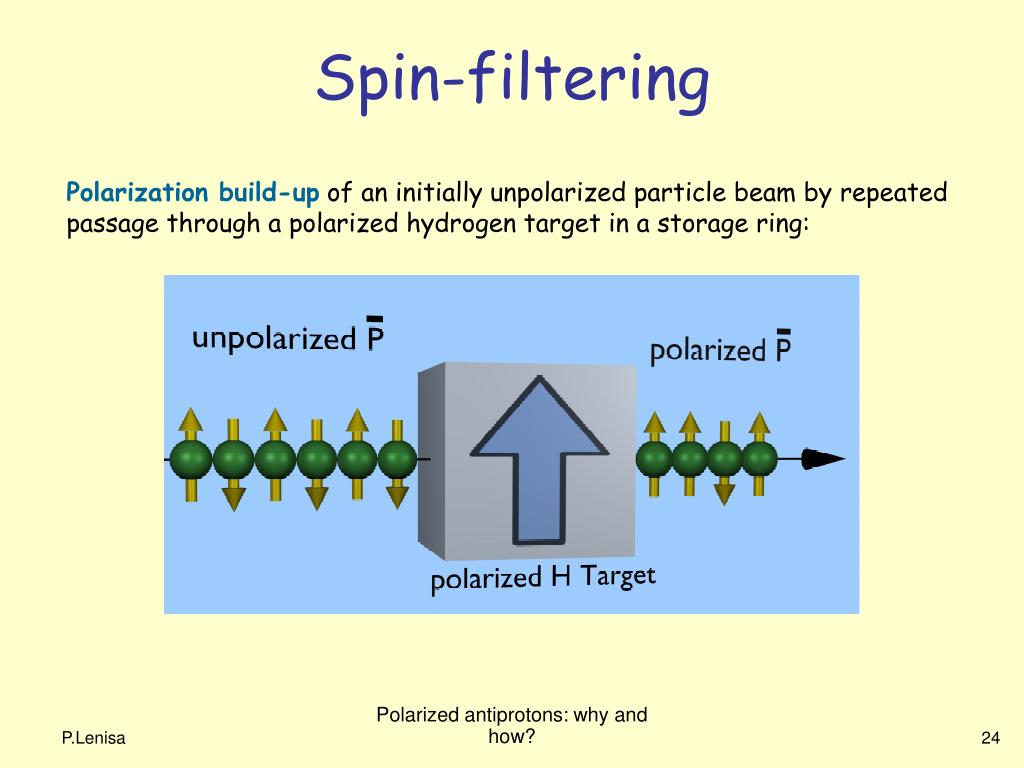 Spin-filtering

Polarization build-up of an initially unpolarized particle beam by repeated passage through a polarized hydrogen target in a storage ring:

unpolarized $\bar{P}$

polarized $\bar{P}$

polarized H Target

P.Lenisa

Polarized antiprotons: why and how?

24